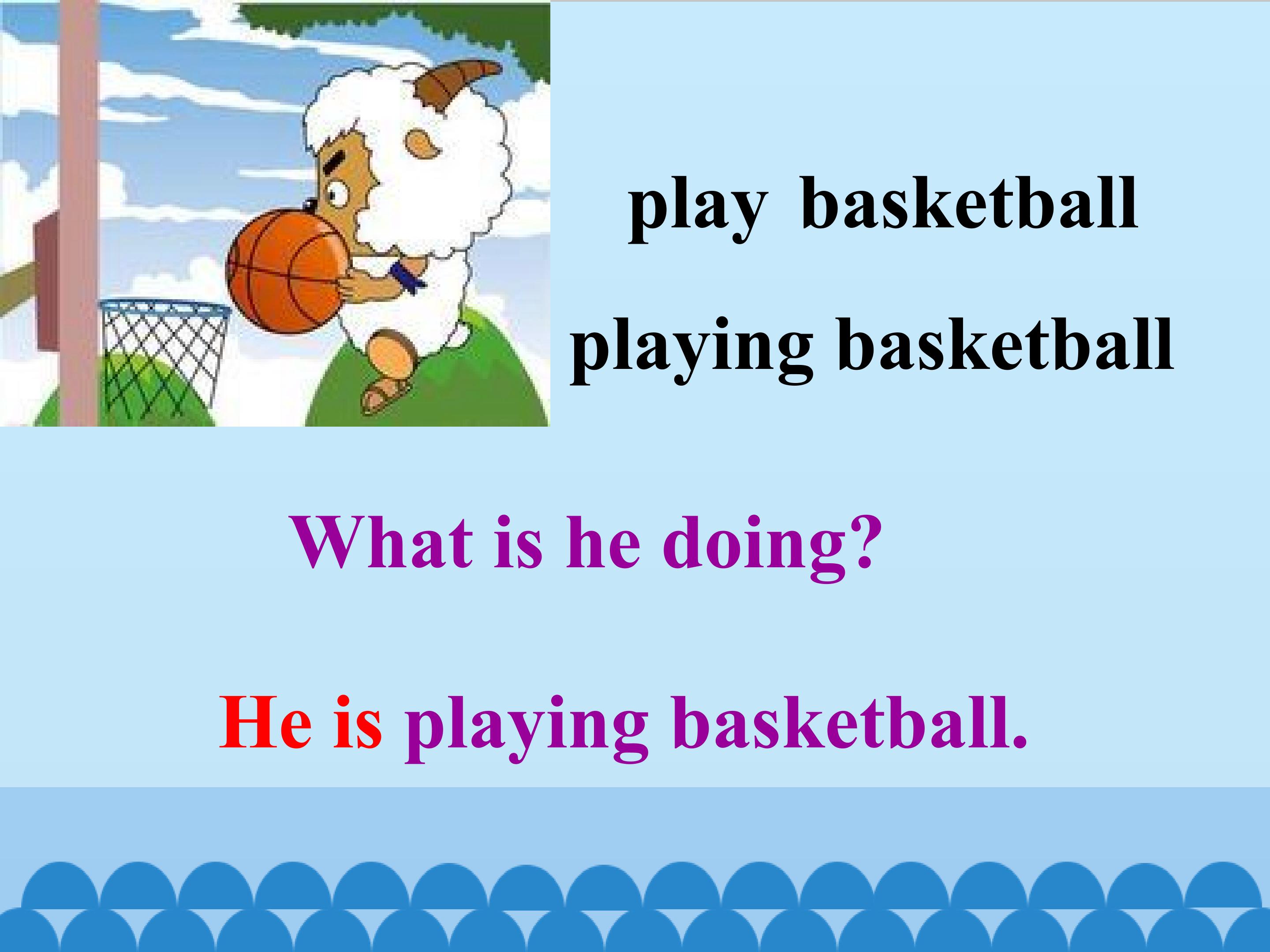 play basketball

playing basketball

What is he doing?

He is playing basketball.